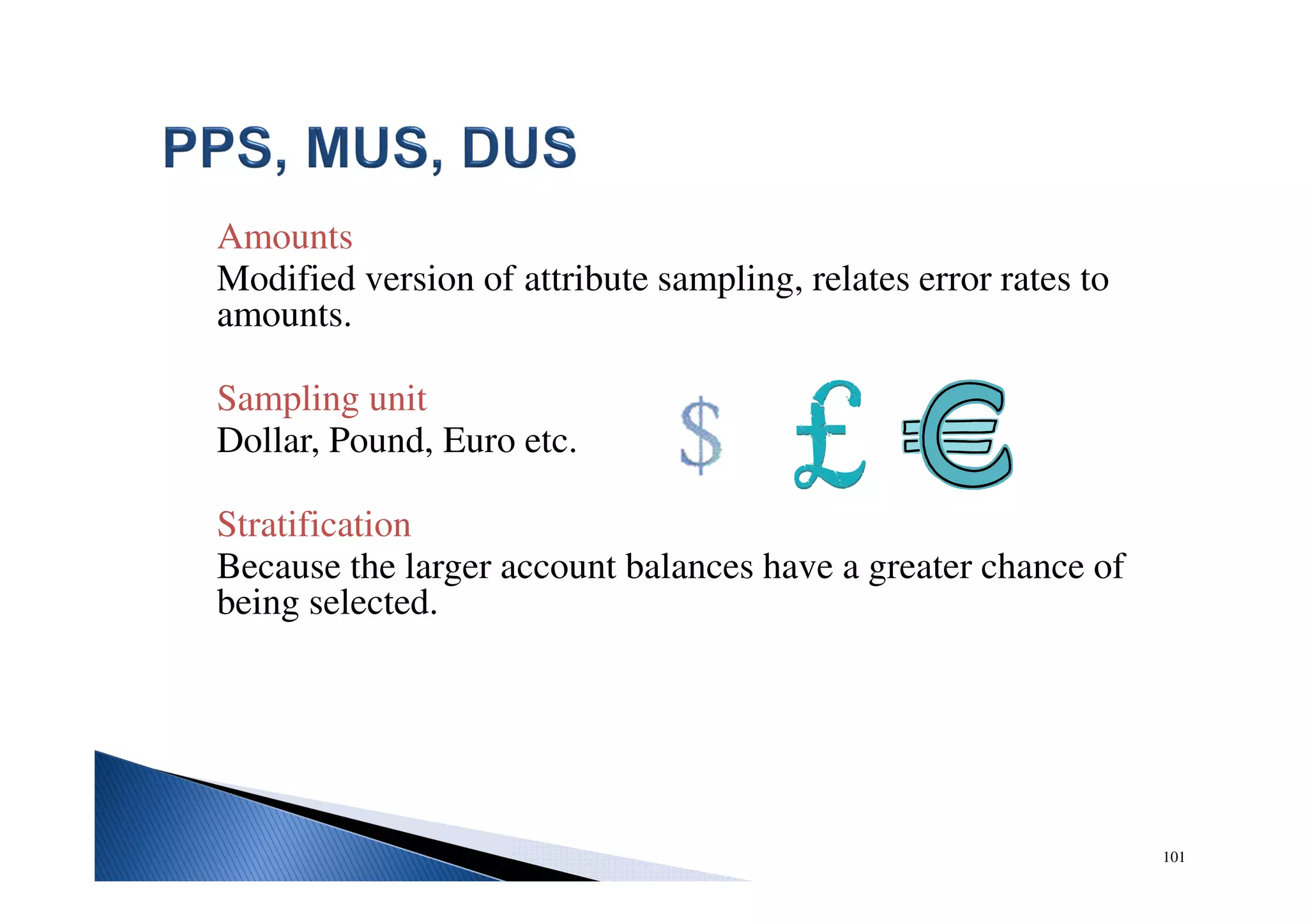 PPS, MUS, DUS

Amounts
Modified version of attribute sampling, relates error rates to amounts.

Sampling unit
Dollar, Pound, Euro etc.

$ £ €

Stratification
Because the larger account balances have a greater chance of being selected.

101